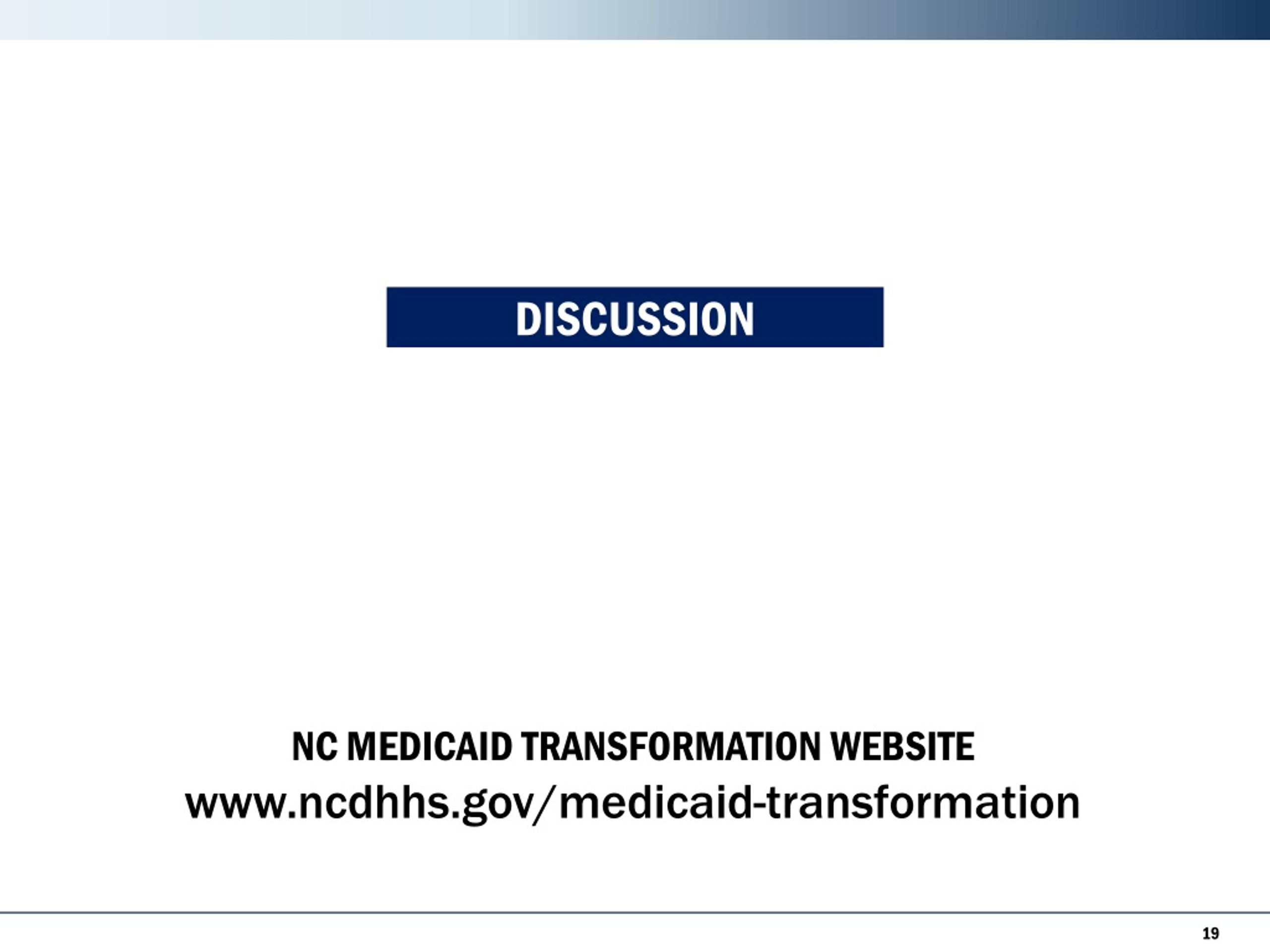 DISCUSSION

NC MEDICAID TRANSFORMATION WEBSITE
www.ncdhhs.gov/medicaid-transformation

19